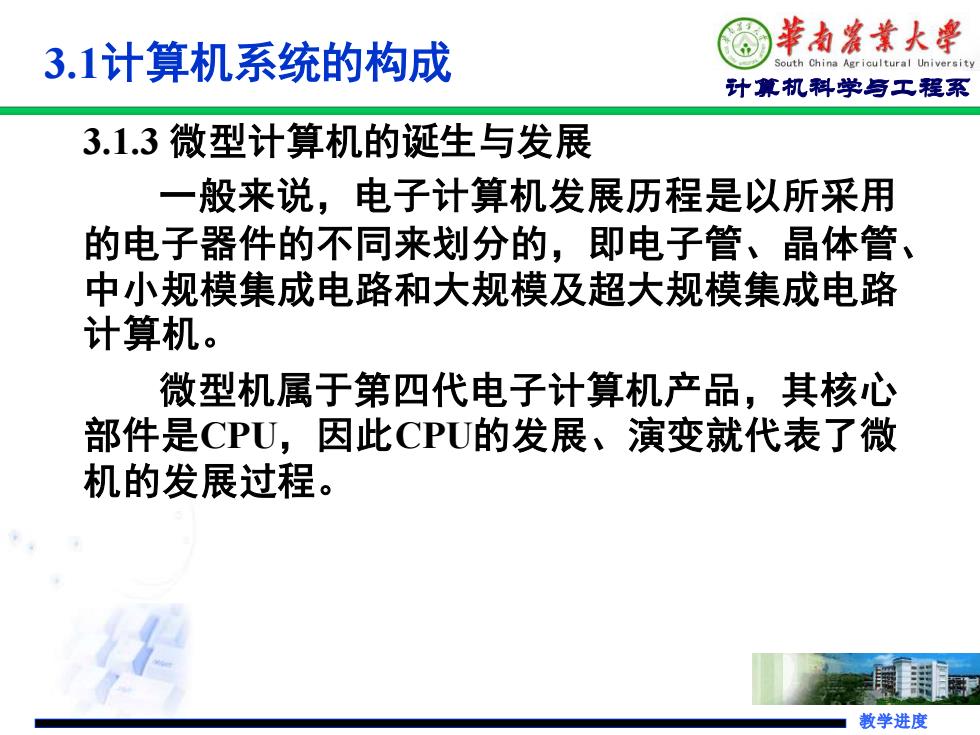 3.1计算机系统的构成

華南農業大學
South China Agricultural University
计算机科学与工程系

3.1.3 微型计算机的诞生与发展

一般来说，电子计算机发展历程是以所采用的电子器件的不同来划分的，即电子管、晶体管、中小规模集成电路和大规模及超大规模集成电路计算机。

微型机属于第四代电子计算机产品，其核心部件是CPU，因此CPU的发展、演变就代表了微机的发展过程。

教学进度